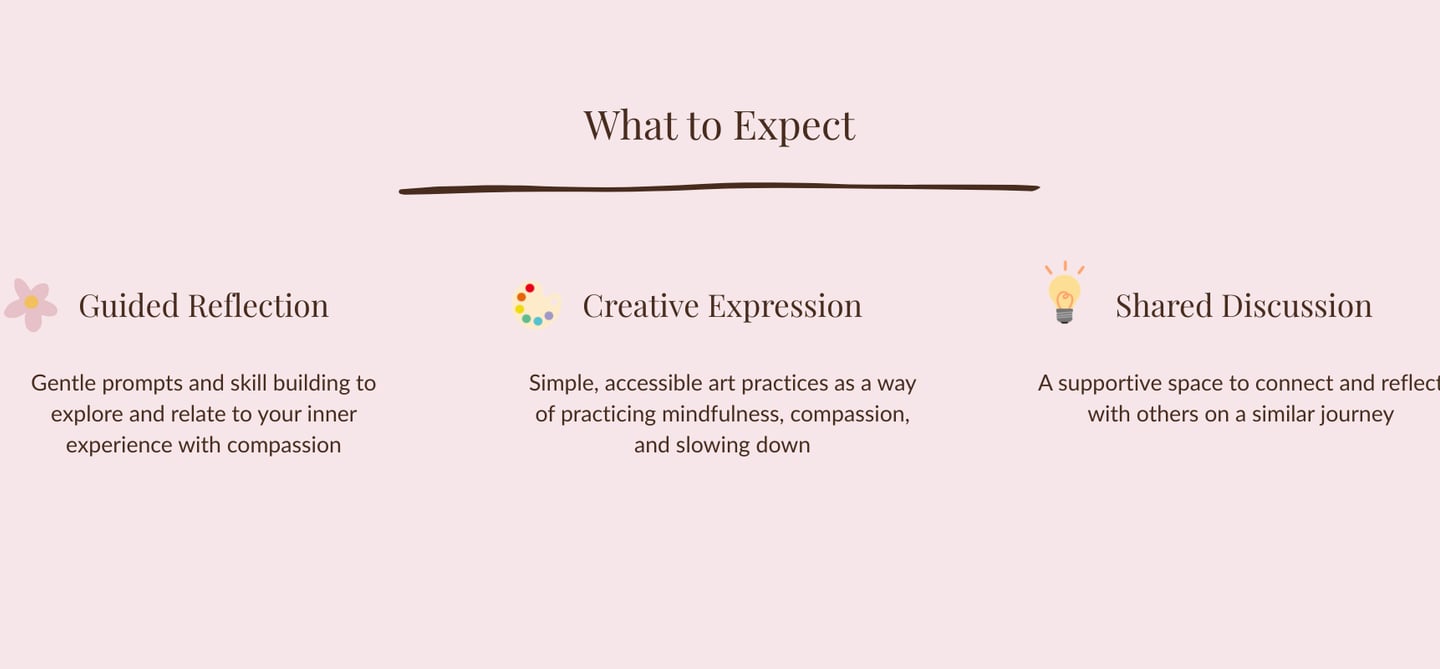 What to Expect

Guided Reflection

Gentle prompts and skill building to explore and relate to your inner experience with compassion

Creative Expression

Simple, accessible art practices as a way of practicing mindfulness, compassion, and slowing down

Shared Discussion

A supportive space to connect and reflect with others on a similar journey